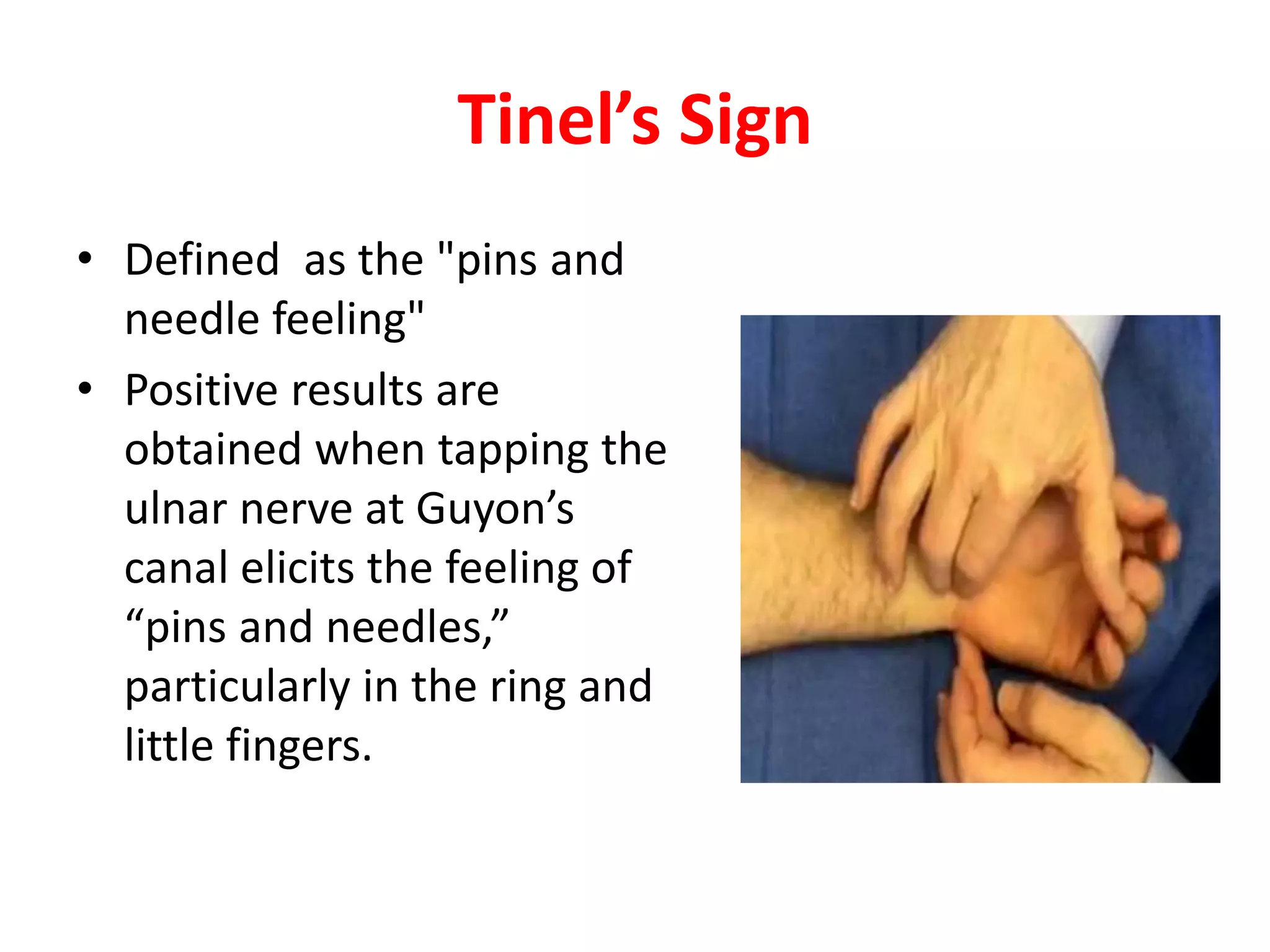 Tinel’s Sign

• Defined  as the "pins and needle feeling"

• Positive results are obtained when tapping the ulnar nerve at Guyon’s canal elicits the feeling of “pins and needles,” particularly in the ring and little fingers.